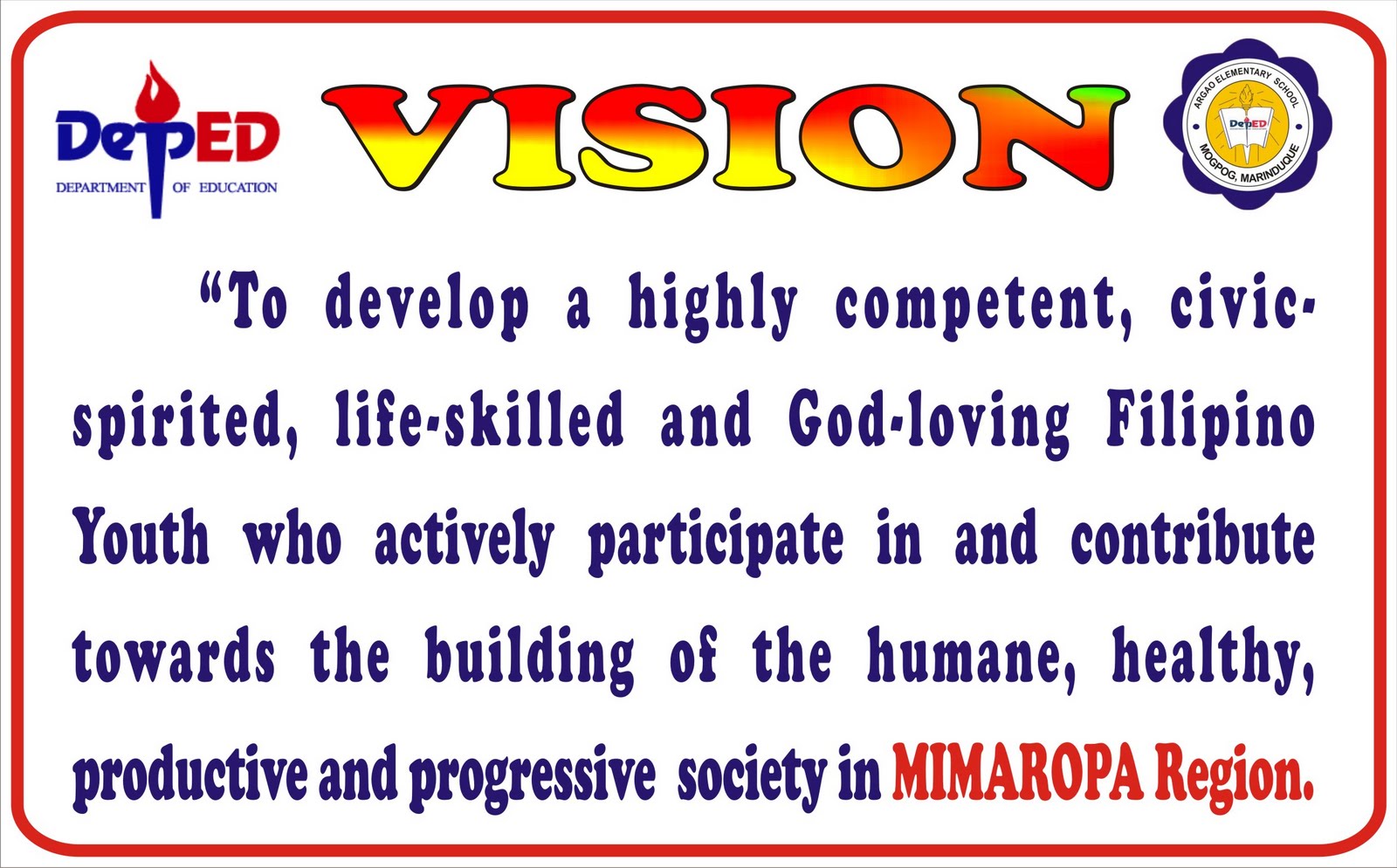 DepED
DEPARTMENT OF EDUCATION

VISION

ARGAO ELEMENTARY SCHOOL
DepED
MOGPOG, MARINDUQUE

"To develop a highly competent, civic-spirited, life-skilled and God-loving Filipino Youth who actively participate in and contribute towards the building of the humane, healthy, productive and progressive society in MIMAROPA Region.